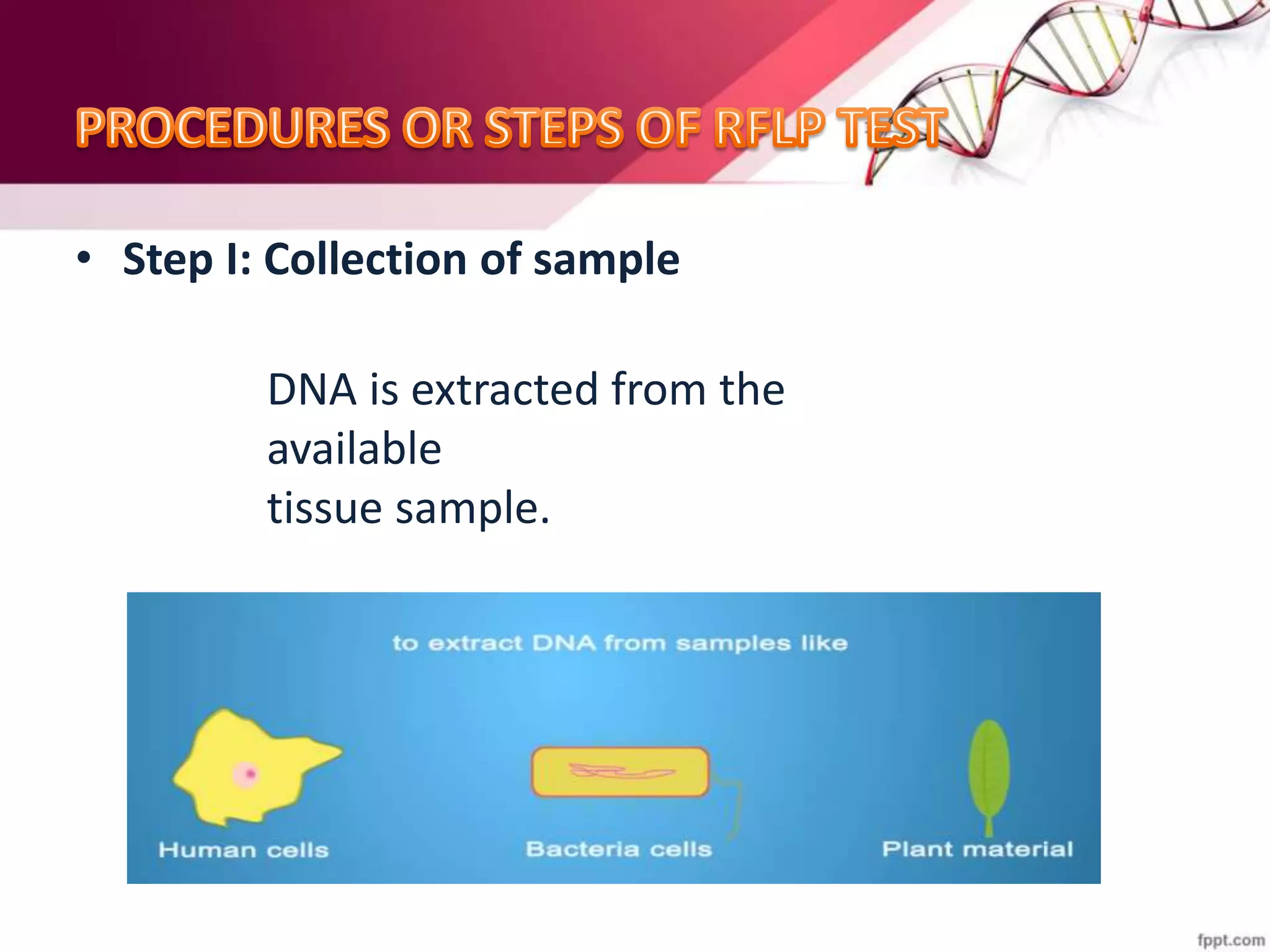 PROCEDURES OR STEPS OF RFLP TEST

• Step I: Collection of sample

DNA is extracted from the available tissue sample.

to extract DNA from samples like

Human cells

Bacteria cells

Plant material

fppt.com